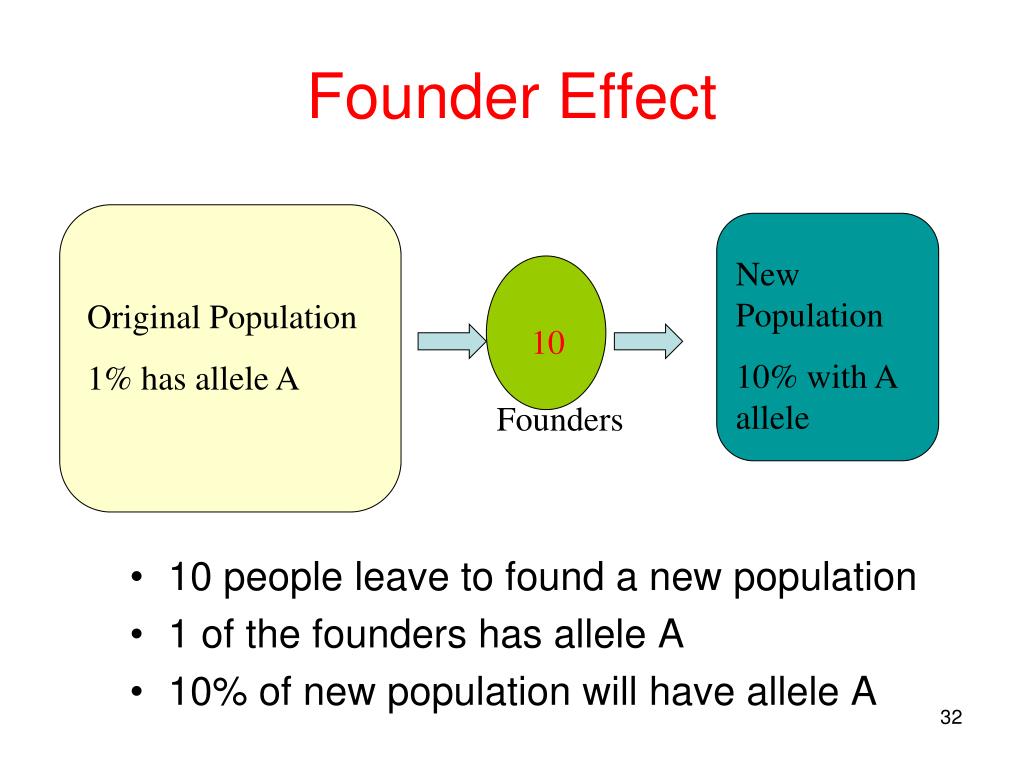 Founder Effect

Original Population

1% has allele A

10

Founders

New Population

10% with A allele

• 10 people leave to found a new population
• 1 of the founders has allele A
• 10% of new population will have allele A

32